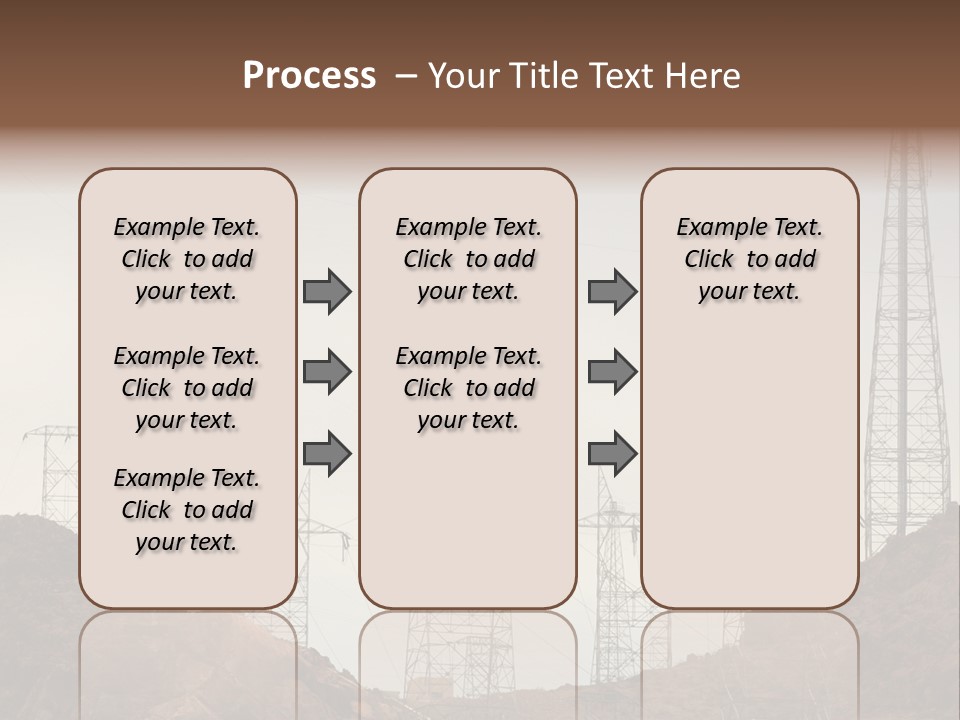 Process – Your Title Text Here

Example Text. Click to add your text.

Example Text. Click to add your text.

Example Text. Click to add your text.

Example Text. Click to add your text.

Example Text. Click to add your text.

Example Text. Click to add your text.